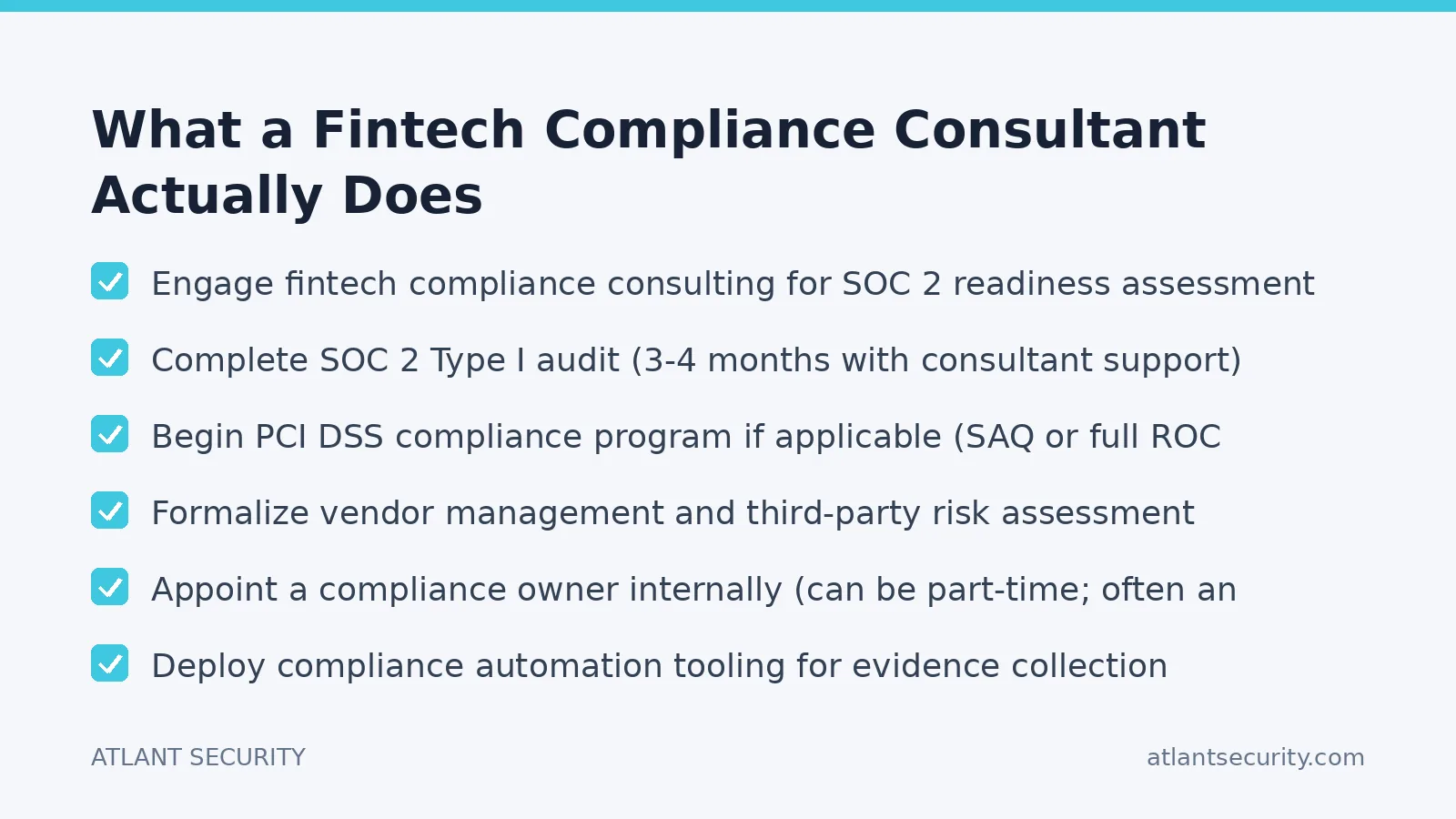 What a Fintech Compliance Consultant Actually Does

Engage fintech compliance consulting for SOC 2 readiness assessment

Complete SOC 2 Type I audit (3-4 months with consultant support)

Begin PCI DSS compliance program if applicable (SAQ or full ROC

Formalize vendor management and third-party risk assessment

Appoint a compliance owner internally (can be part-time; often an

Deploy compliance automation tooling for evidence collection

ATLANT SECURITY

atlantsecurity.com